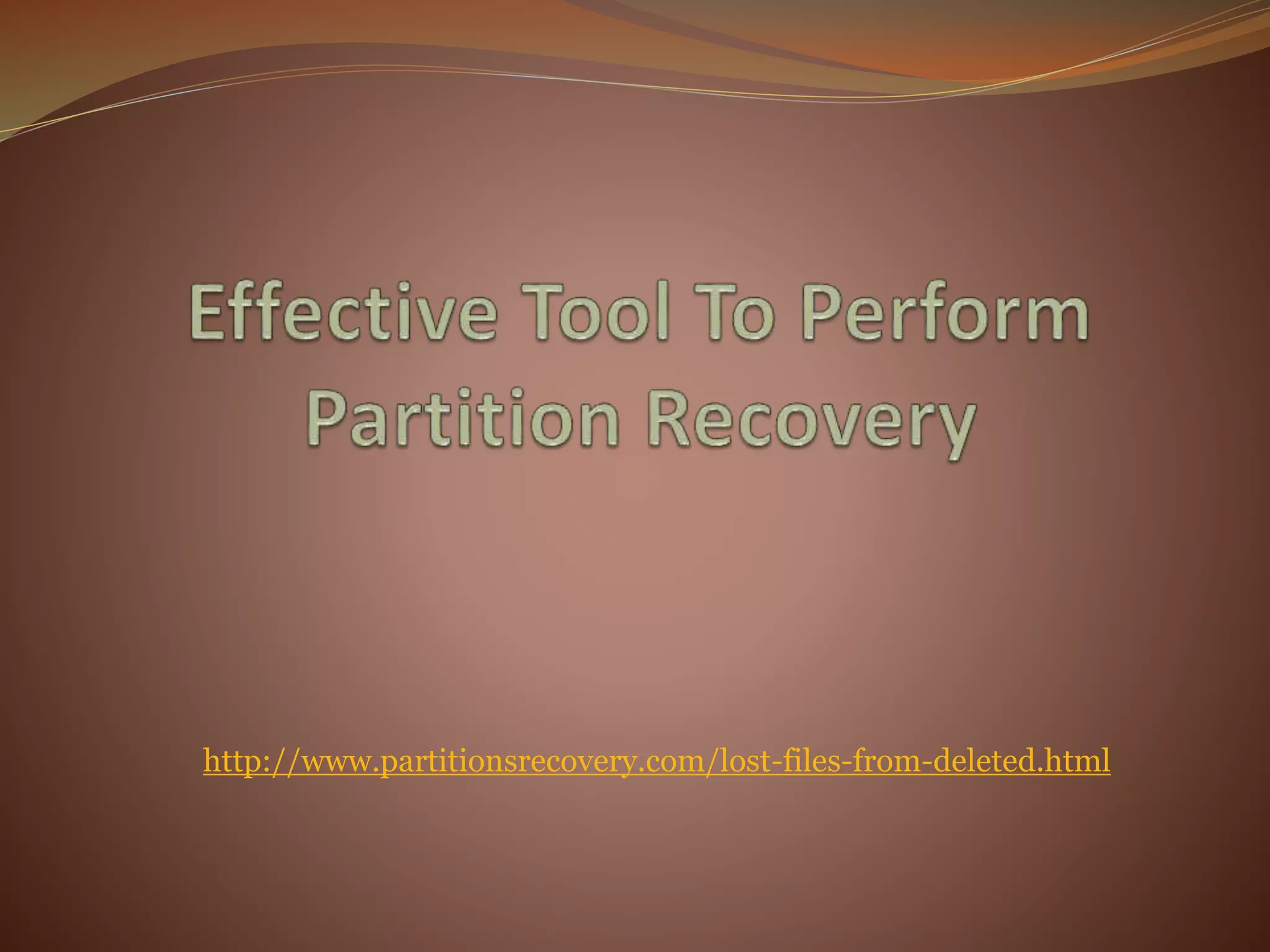 Effective Tool To Perform Partition Recovery

http://www.partitionsrecovery.com/lost-files-from-deleted.html